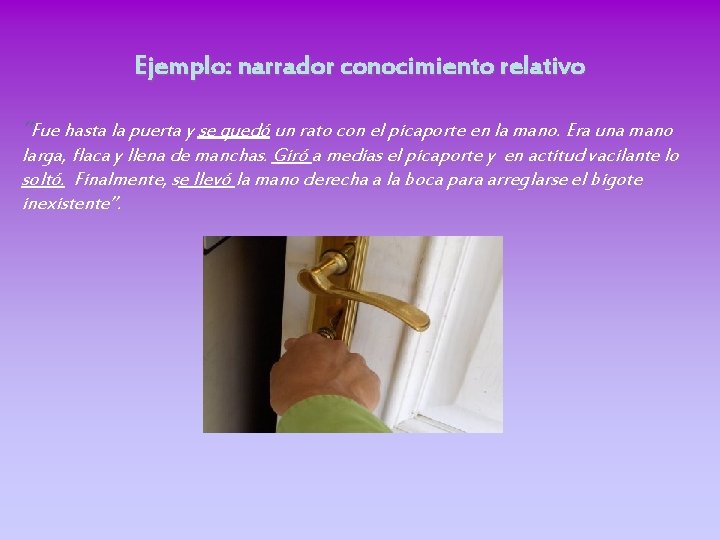 Ejemplo: narrador conocimiento relativo

"Fue hasta la puerta y se quedó un rato con el picaporte en la mano. Era una mano larga, flaca y llena de manchas. Giró a medias el picaporte y en actitud vacilante lo soltó. Finalmente, se llevó la mano derecha a la boca para arreglarse el bigote inexistente".